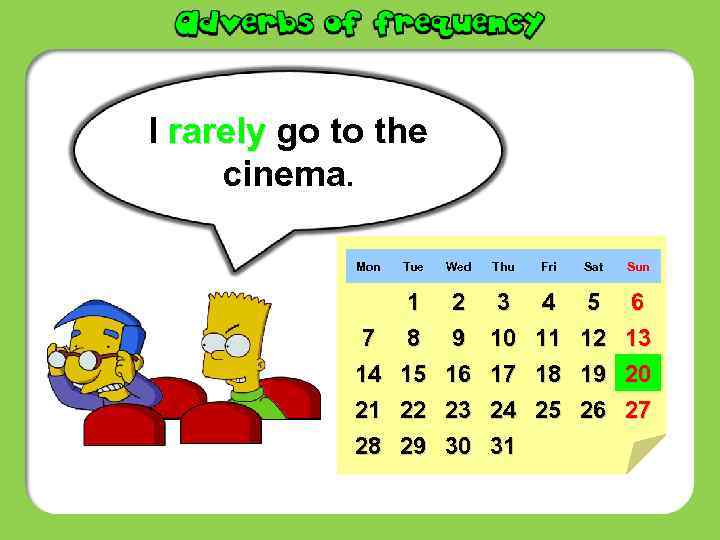 Adverbs of frequency

I rarely go to the cinema.

| Mon | Tue | Wed | Thu | Fri | Sat | Sun |
|---|---|---|---|---|---|---|
| | 1 | 2 | 3 | 4 | 5 | 6 |
| 7 | 8 | 9 | 10 | 11 | 12 | 13 |
| 14 | 15 | 16 | 17 | 18 | 19 | 20 |
| 21 | 22 | 23 | 24 | 25 | 26 | 27 |
| 28 | 29 | 30 | 31 | | | |